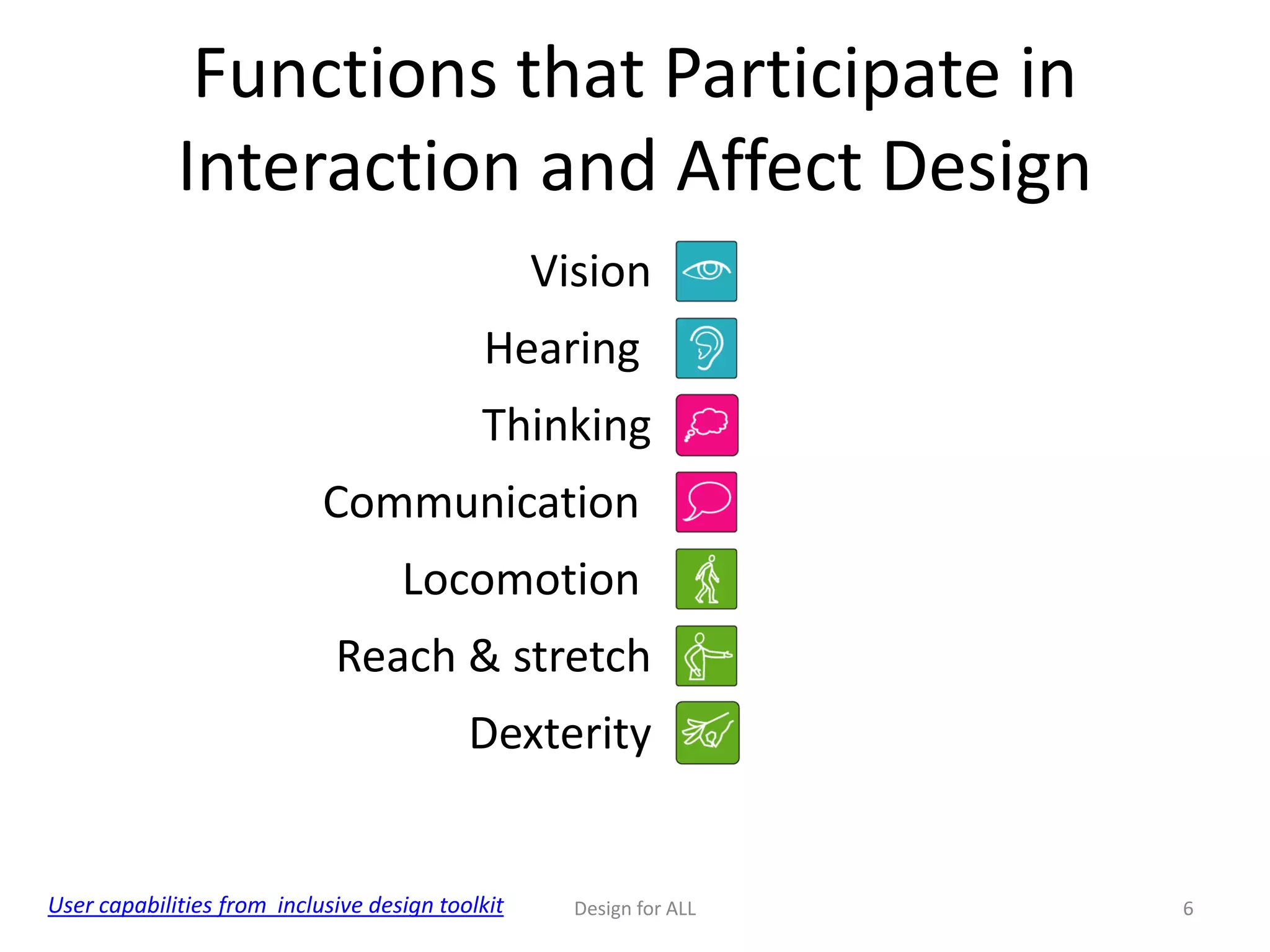 Functions that Participate in Interaction and Affect Design

Vision

Hearing

Thinking

Communication

Locomotion

Reach & stretch

Dexterity

User capabilities from inclusive design toolkit

Design for ALL

6